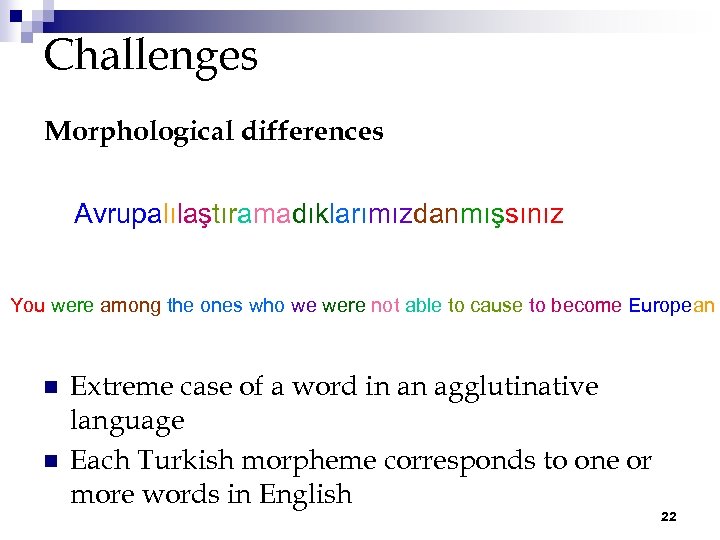 Challenges

Morphological differences

Avrupalılaştıramadıklarımızdanmışsınız

You were among the ones who we were not able to cause to become European

- Extreme case of a word in an agglutinative language
- Each Turkish morpheme corresponds to one or more words in English

22